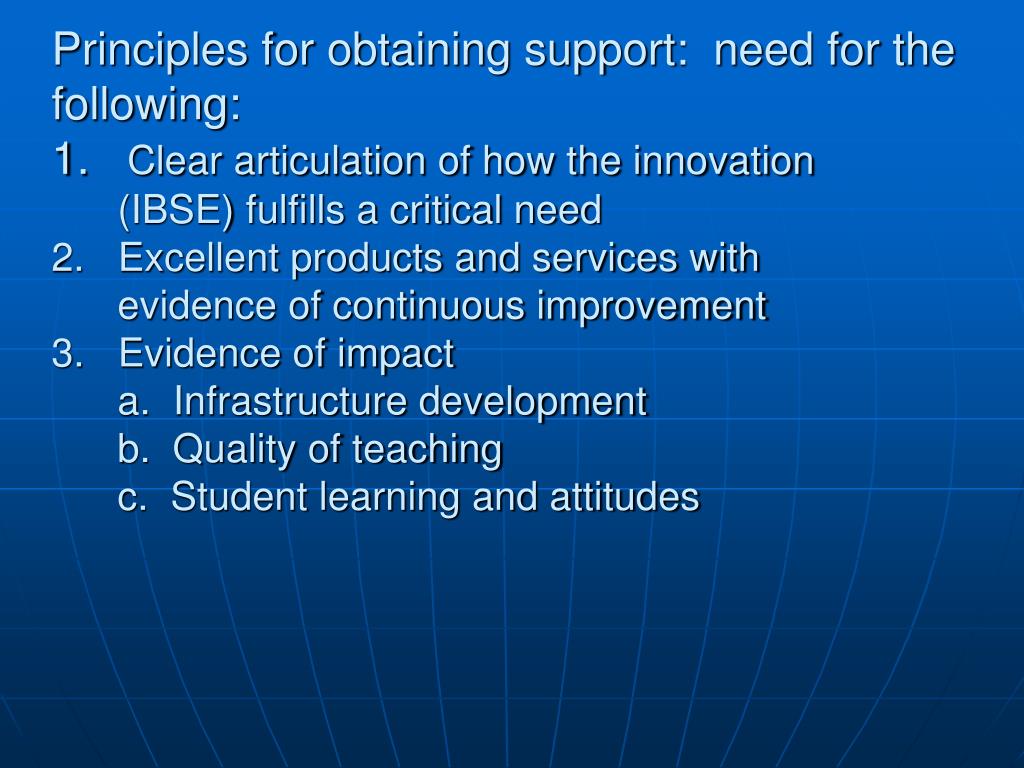 Principles for obtaining support: need for the following:

1. Clear articulation of how the innovation (IBSE) fulfills a critical need
2. Excellent products and services with evidence of continuous improvement
3. Evidence of impact
a. Infrastructure development
b. Quality of teaching
c. Student learning and attitudes